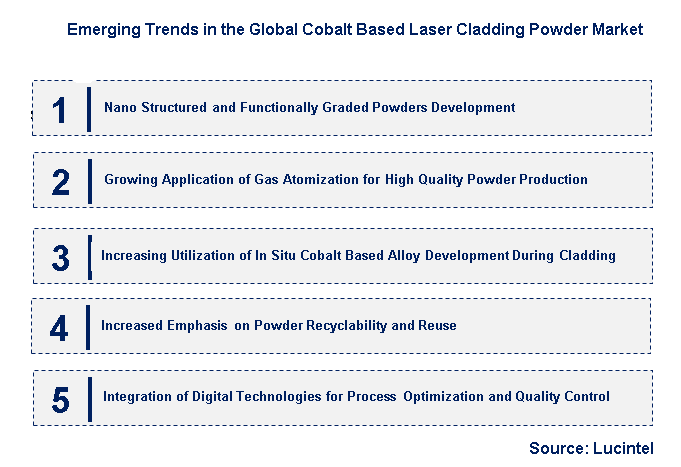 Emerging Trends in the Global Cobalt Based Laser Cladding Powder Market

1 Nano Structured and Functionally Graded Powders Development

2 Growing Application of Gas Atomization for High Quality Powder Production

3 Increasing Utilization of In Situ Cobalt Based Alloy Development During Cladding

4 Increased Emphasis on Powder Recyclability and Reuse

5 Integration of Digital Technologies for Process Optimization and Quality Control

Source: Lucintel